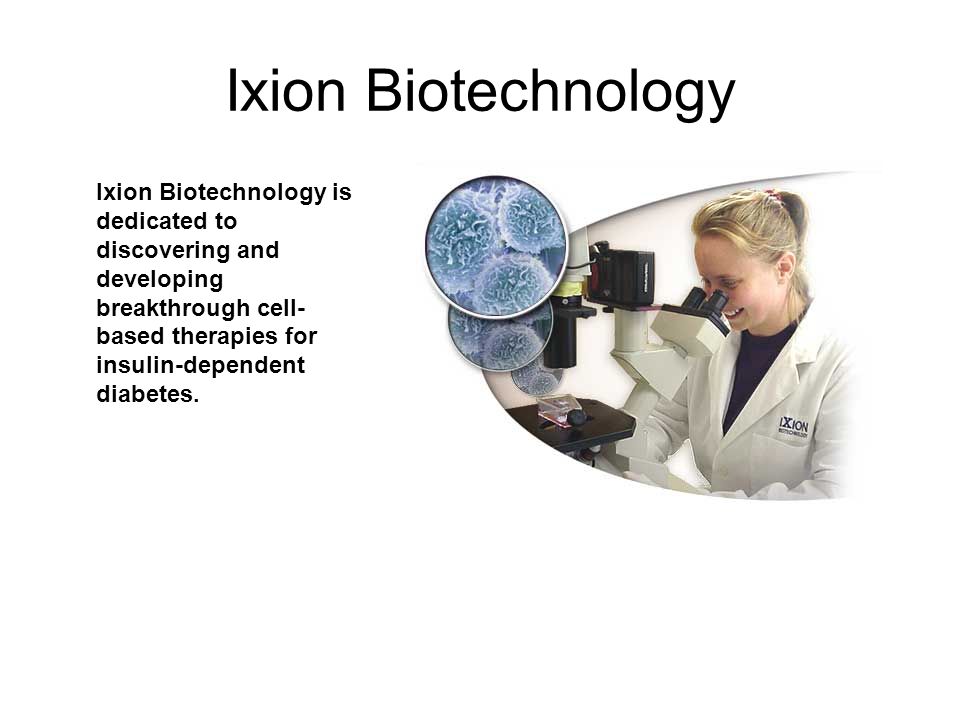 Ixion Biotechnology

Ixion Biotechnology is dedicated to discovering and developing breakthrough cell-based therapies for insulin-dependent diabetes.

IXION BIOTECHNOLOGY